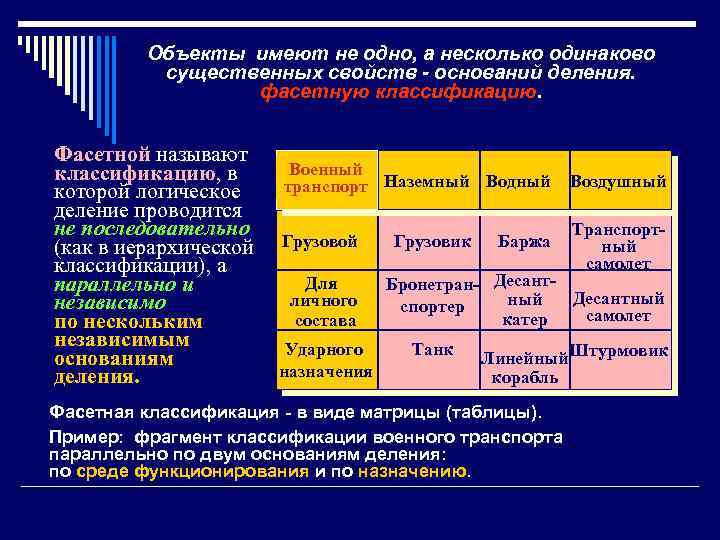 Объекты имеют не одно, а несколько одинаково существенных свойств - оснований деления. фасетную классификацию.

Фасетной называют классификацию, в которой логическое деление проводится не последовательно (как в иерархической классификации), а параллельно и независимо по нескольким независимым основаниям деления.

| Военный транспорт | Наземный | Водный | Воздушный |
|---|---|---|---|
| Грузовой | Грузовик | Баржа | Транспортный самолет |
| Для личного состава | Бронетранспортер | Десантный катер | Десантный самолет |
| Ударного назначения | Танк | Линейный корабль | Штурмовик |

Фасетная классификация - в виде матрицы (таблицы).

Пример: фрагмент классификации военного транспорта параллельно по двум основаниям деления: по среде функционирования и по назначению.